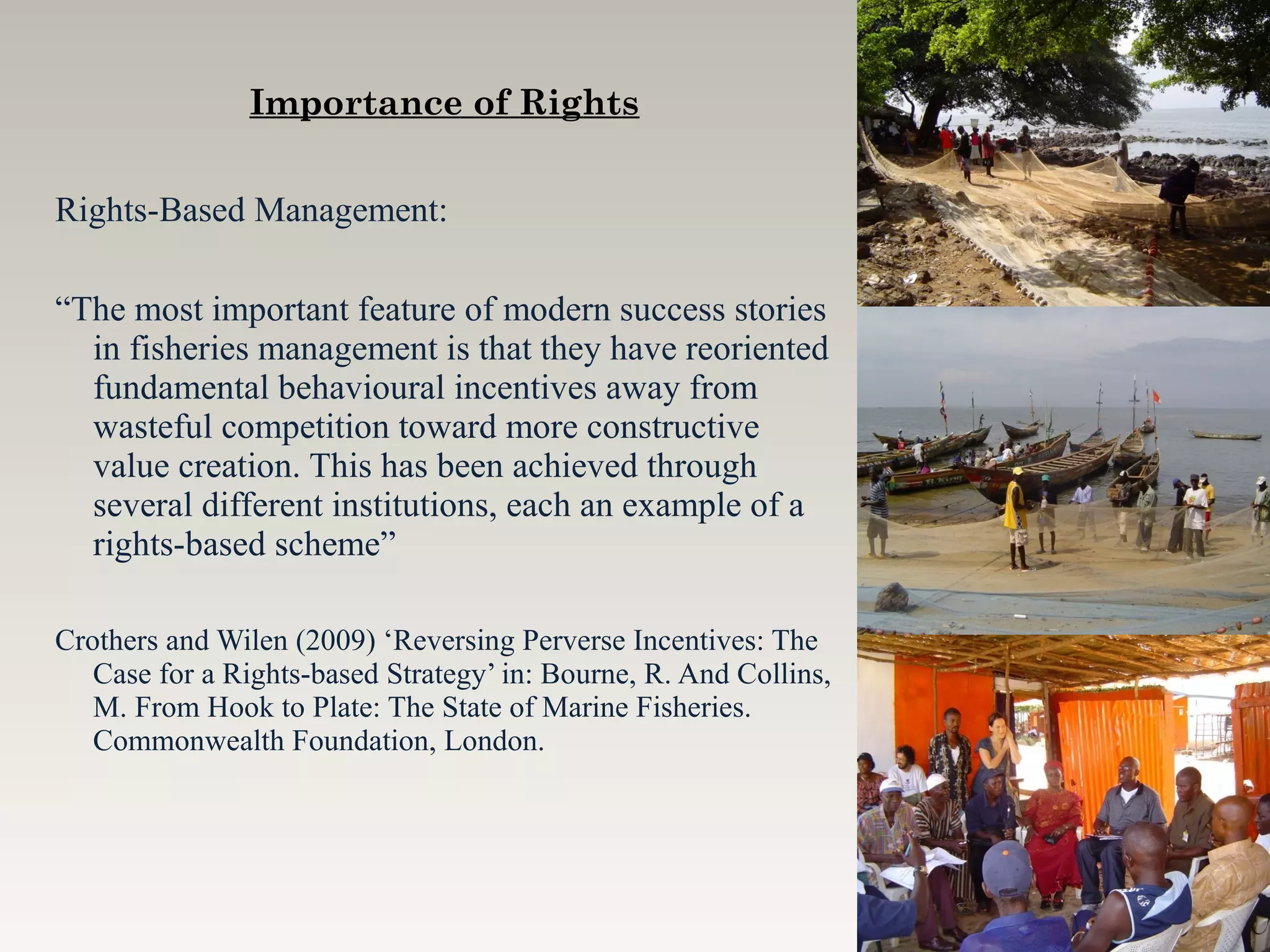 Importance of Rights

Rights-Based Management:

“The most important feature of modern success stories in fisheries management is that they have reoriented fundamental behavioural incentives away from wasteful competition toward more constructive value creation. This has been achieved through several different institutions, each an example of a rights-based scheme”

Crothers and Wilen (2009) ‘Reversing Perverse Incentives: The Case for a Rights-based Strategy’ in: Bourne, R. And Collins, M. From Hook to Plate: The State of Marine Fisheries. Commonwealth Foundation, London.